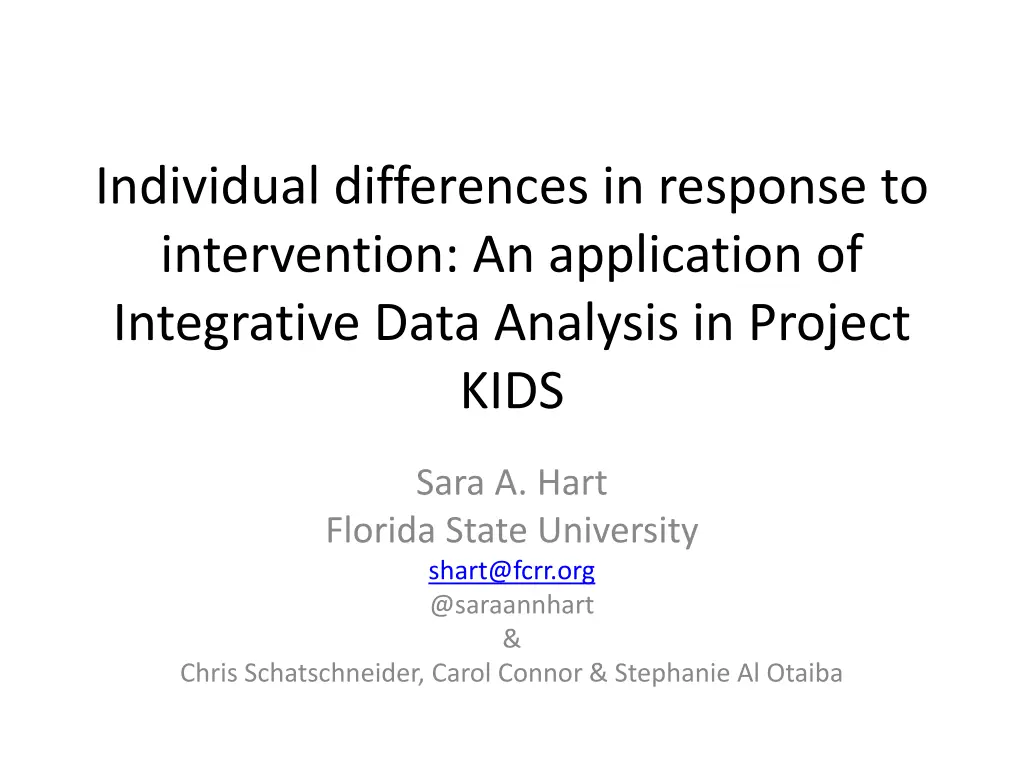 Individual differences in response to intervention: An application of Integrative Data Analysis in Project KIDS

Sara A. Hart
Florida State University
shart@fcrr.org
@saraannhart
&
Chris Schatschneider, Carol Connor & Stephanie Al Otaiba